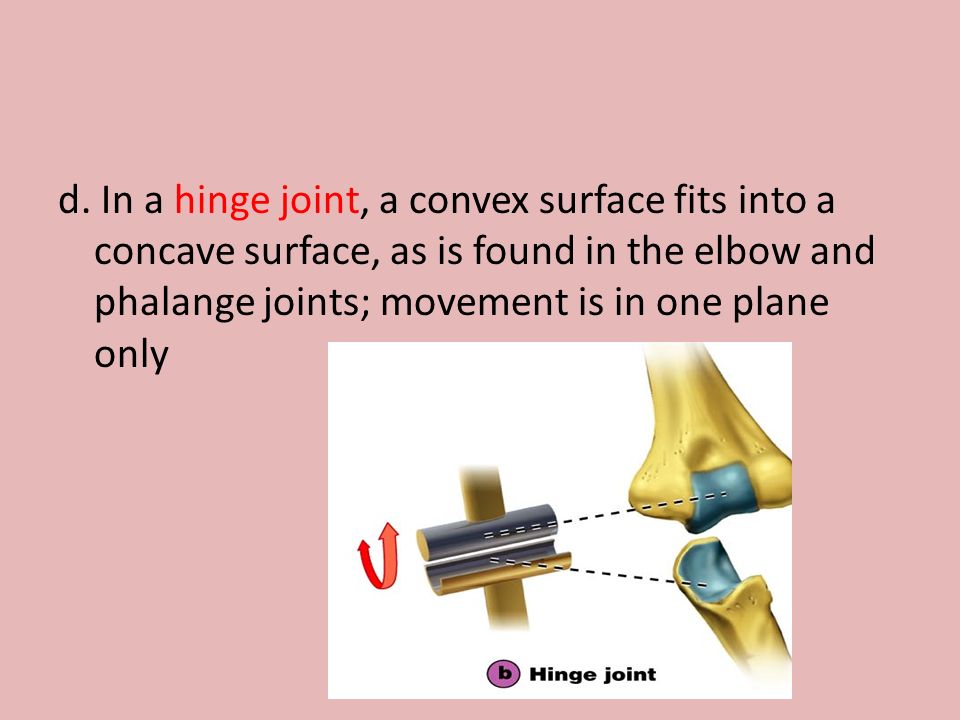 d. In a hinge joint, a convex surface fits into a concave surface, as is found in the elbow and phalange joints; movement is in one plane only

b Hinge joint